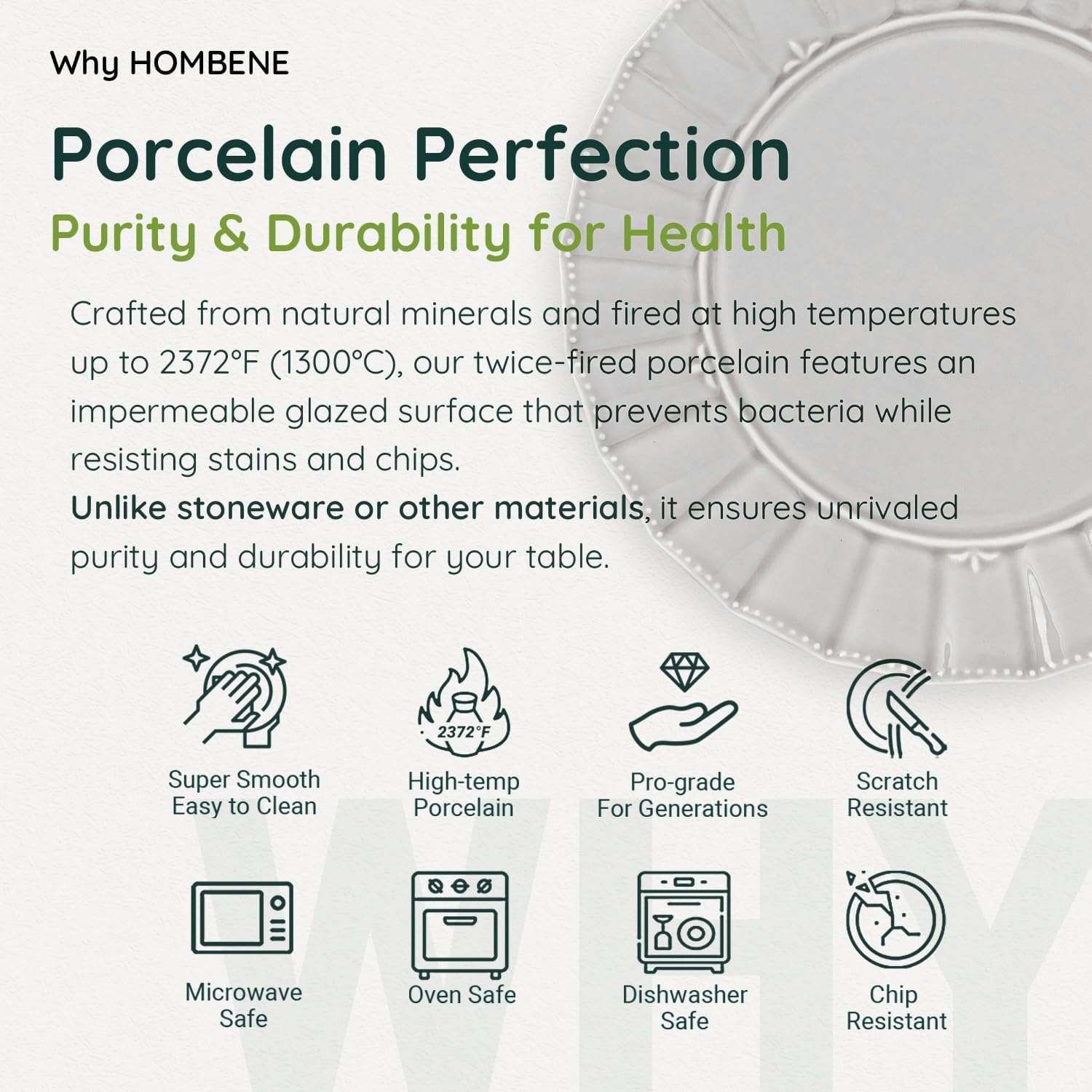 Why HOMBENE

Porcelain Perfection

Purity & Durability for Health

Crafted from natural minerals and fired at high temperatures up to 2372°F (1300°C), our twice-fired porcelain features an impermeable glazed surface that prevents bacteria while resisting stains and chips.

Unlike stoneware or other materials, it ensures unrivaled purity and durability for your table.

Super Smooth
Easy to Clean

2372°F

High-temp
Porcelain

Pro-grade
For Generations

Scratch
Resistant

Microwave
Safe

Oven Safe

Dishwasher
Safe

Chip
Resistant

WHY